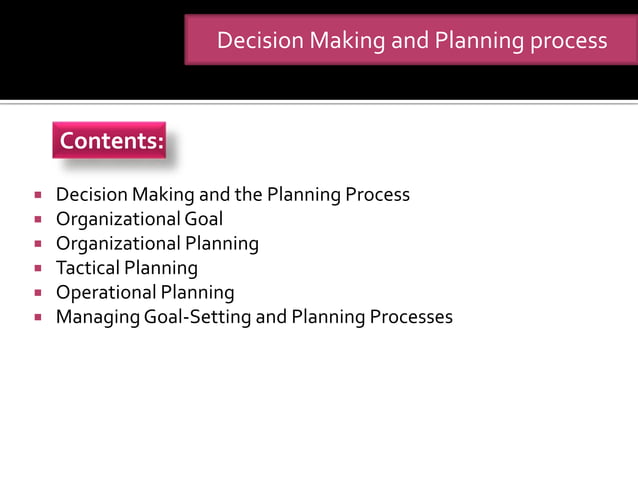 Decision Making and Planning process

Contents:

- Decision Making and the Planning Process
- Organizational Goal
- Organizational Planning
- Tactical Planning
- Operational Planning
- Managing Goal-Setting and Planning Processes